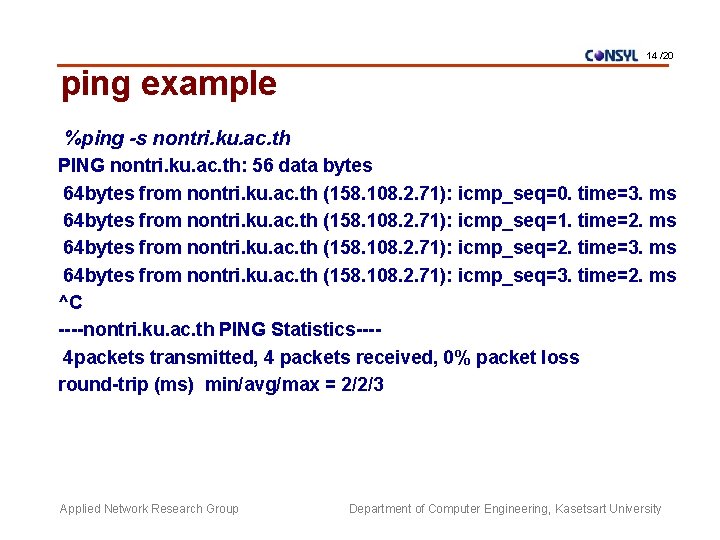 CONSYL 14 /20

ping example

%ping -s nontri.ku.ac.th
PING nontri.ku.ac.th: 56 data bytes
64bytes from nontri.ku.ac.th (158.108.2.71): icmp_seq=0. time=3. ms
64bytes from nontri.ku.ac.th (158.108.2.71): icmp_seq=1. time=2. ms
64bytes from nontri.ku.ac.th (158.108.2.71): icmp_seq=2. time=3. ms
64bytes from nontri.ku.ac.th (158.108.2.71): icmp_seq=3. time=2. ms
^C
----nontri.ku.ac.th PING Statistics----
4packets transmitted, 4 packets received, 0% packet loss
round-trip (ms) min/avg/max = 2/2/3

Applied Network Research Group

Department of Computer Engineering, Kasetsart University